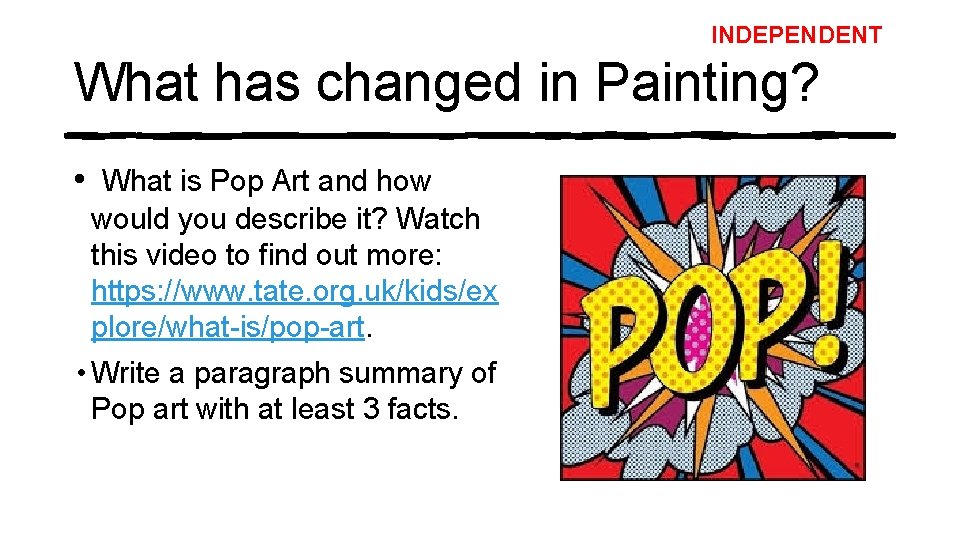 INDEPENDENT

What has changed in Painting?

• What is Pop Art and how would you describe it? Watch this video to find out more: https://www.tate.org.uk/kids/explore/what-is/pop-art.

• Write a paragraph summary of Pop art with at least 3 facts.

POP!